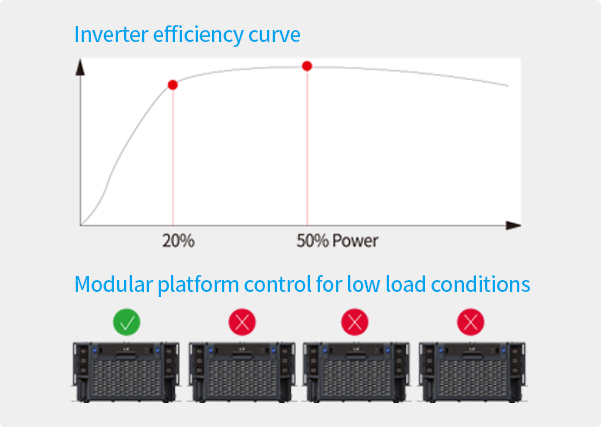 Inverter efficiency curve

20%

50% Power

Modular platform control for low load conditions